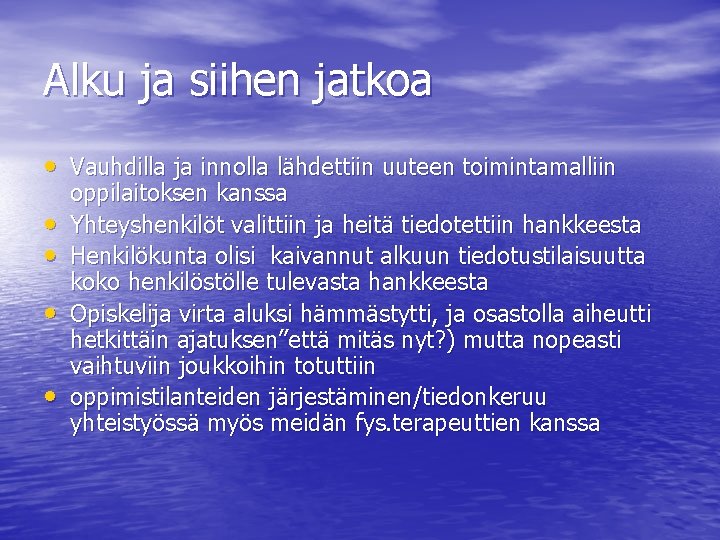 Alku ja siihen jatkoa

• Vauhdilla ja innolla lähdettiin uuteen toimintamalliin oppilaitoksen kanssa
• Yhteyshenkilöt valittiin ja heitä tiedotettiin hankkeesta
• Henkilökunta olisi  kaivannut alkuun tiedotustilaisuutta koko henkilöstölle tulevasta hankkeesta
• Opiskelija virta aluksi hämmästytti, ja osastolla aiheutti hetkittäin ajatuksen”että mitäs nyt?) mutta nopeasti vaihtuviin joukkoihin totuttiin
• oppimistilanteiden järjestäminen/tiedonkeruu yhteistyössä myös meidän fys.terapeuttien kanssa